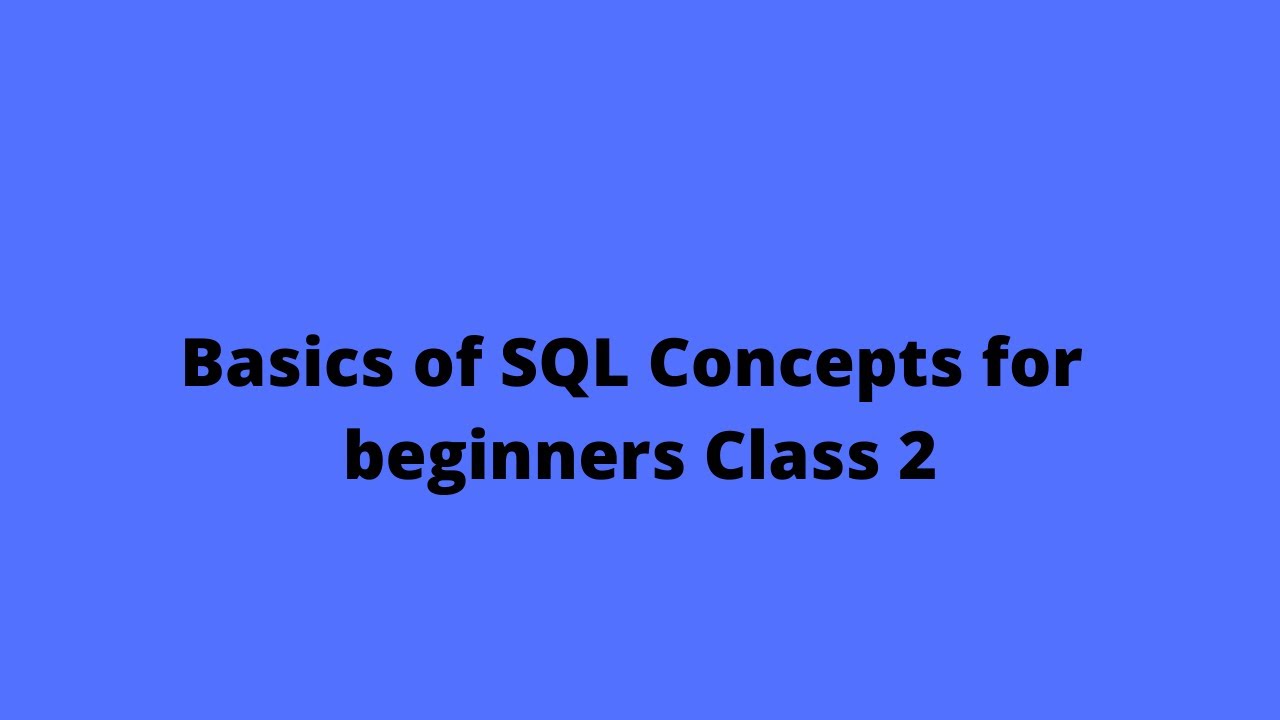 Basics of SQL Concepts for beginners Class 2